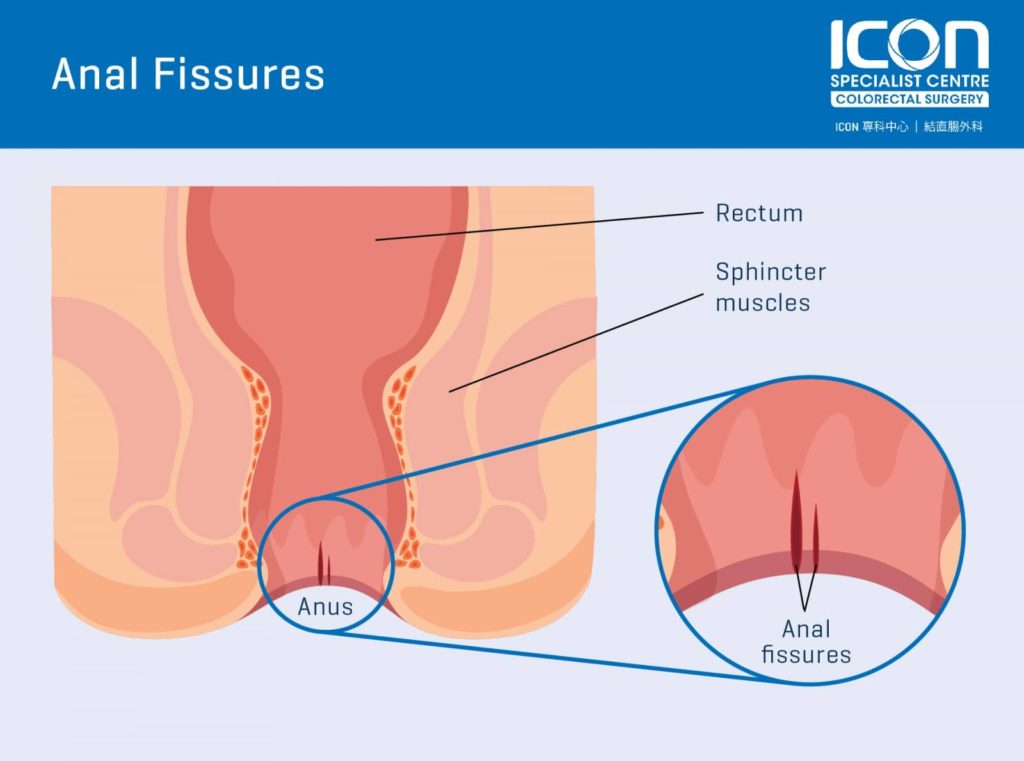 Anal Fissures

ICON
SPECIALIST CENTRE
COLORECTAL SURGERY
ICON 專科中心 | 結直腸外科

Rectum

Sphincter muscles

Anus

Anal fissures